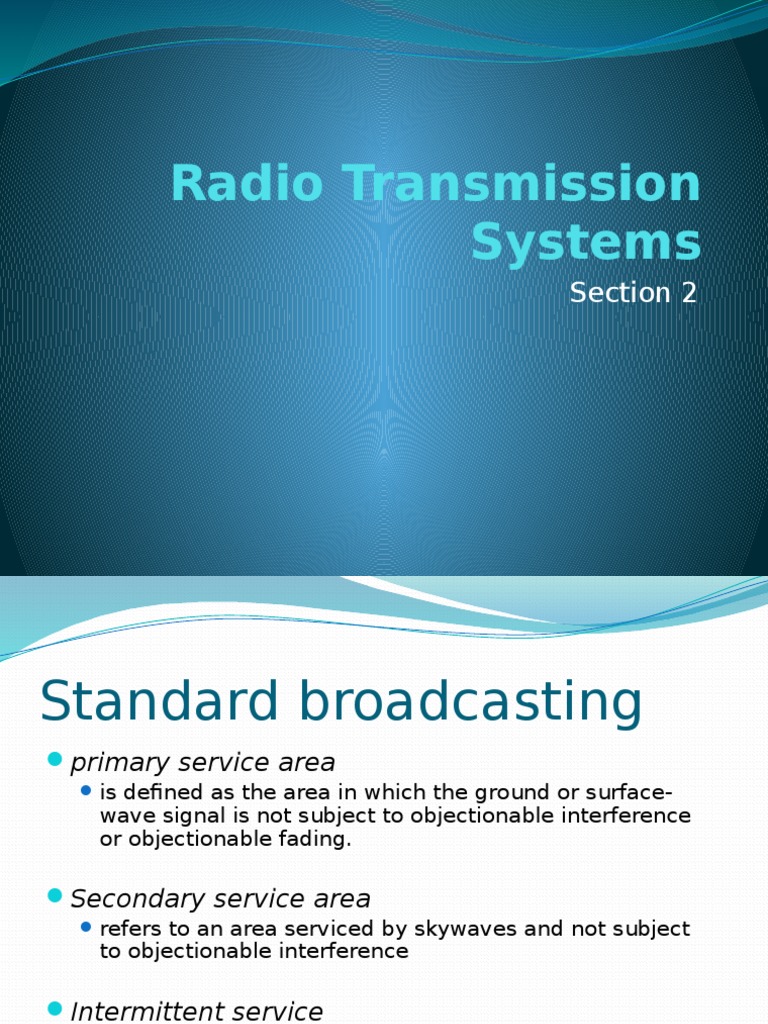 Radio Transmission Systems

Section 2

Standard broadcasting

primary service area

is defined as the area in which the ground or surface-wave signal is not subject to objectionable interference or objectionable fading.

Secondary service area

refers to an area serviced by skywaves and not subject to objectionable interference

Intermittent service